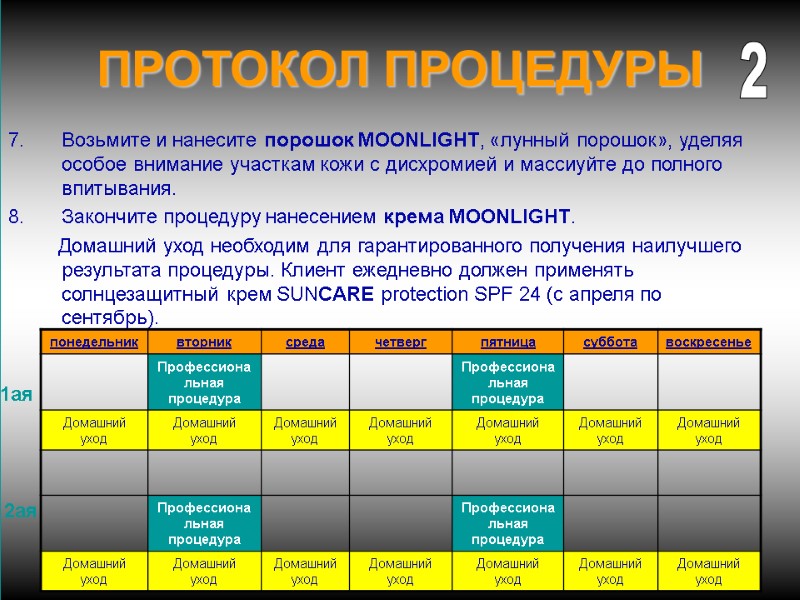 ПРОТОКОЛ ПРОЦЕДУРЫ 2

7. Возьмите и нанесите порошок MOONLIGHT, «лунный порошок», уделяя особое внимание участкам кожи с дисхромией и массиуйте до полного впитывания.

8. Закончите процедуру нанесением крема MOONLIGHT.

Домашний уход необходим для гарантированного получения наилучшего результата процедуры. Клиент ежедневно должен применять солнцезащитный крем SUNCARE protection SPF 24 (с апреля по сентябрь).

| | понедельник | вторник | среда | четверг | пятница | суббота | воскресенье |
|---|---|---|---|---|---|---|---|
| 1ая | | Профессиональная процедура | | | Профессиональная процедура | | |
| | Домашний уход | Домашний уход | Домашний уход | Домашний уход | Домашний уход | Домашний уход | Домашний уход |
| | | | | | | | |
| 2ая | | Профессиональная процедура | | | Профессиональная процедура | | |
| | Домашний уход | Домашний уход | Домашний уход | Домашний уход | Домашний уход | Домашний уход | Домашний уход |